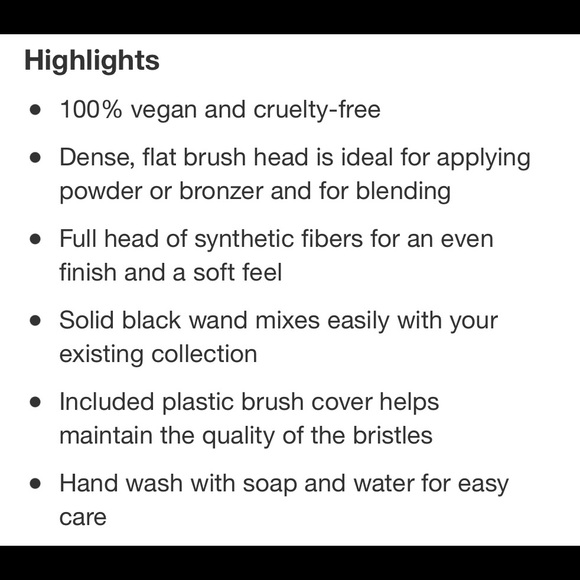 Highlights

- 100% vegan and cruelty-free
- Dense, flat brush head is ideal for applying powder or bronzer and for blending
- Full head of synthetic fibers for an even finish and a soft feel
- Solid black wand mixes easily with your existing collection
- Included plastic brush cover helps maintain the quality of the bristles
- Hand wash with soap and water for easy care